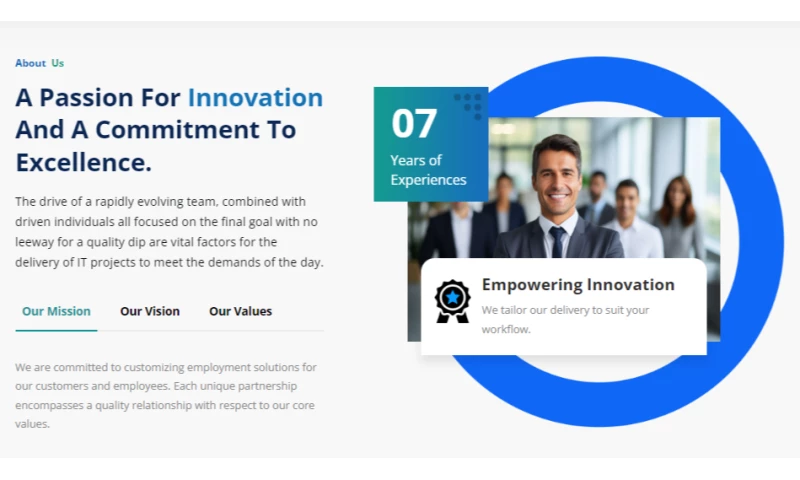 About Us

A Passion For Innovation And A Commitment To Excellence.

The drive of a rapidly evolving team, combined with driven individuals all focused on the final goal with no leeway for a quality dip are vital factors for the delivery of IT projects to meet the demands of the day.

Our Mission Our Vision Our Values

We are committed to customizing employment solutions for our customers and employees. Each unique partnership encompasses a quality relationship with respect to our core values.

07
Years of Experiences

Empowering Innovation
We tailor our delivery to suit your workflow.